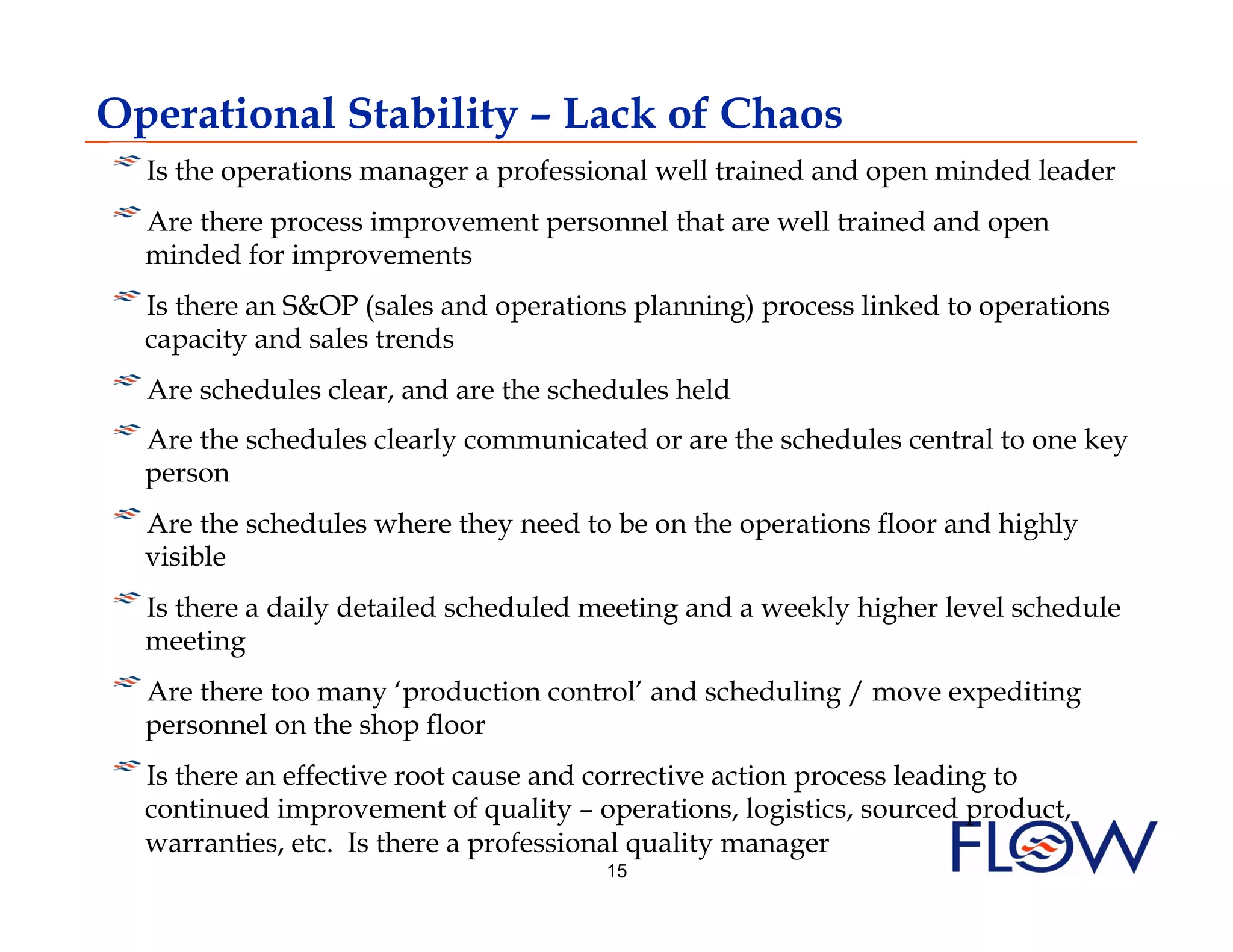 Operational Stability – Lack of Chaos

Is the operations manager a professional well trained and open minded leader

Are there process improvement personnel that are well trained and open minded for improvements

Is there an S&OP (sales and operations planning) process linked to operations capacity and sales trends

Are schedules clear, and are the schedules held

Are the schedules clearly communicated or are the schedules central to one key person

Are the schedules where they need to be on the operations floor and highly visible

Is there a daily detailed scheduled meeting and a weekly higher level schedule meeting

Are there too many 'production control' and scheduling / move expediting personnel on the shop floor

Is there an effective root cause and corrective action process leading to continued improvement of quality – operations, logistics, sourced product, warranties, etc. Is there a professional quality manager

15

FLOW